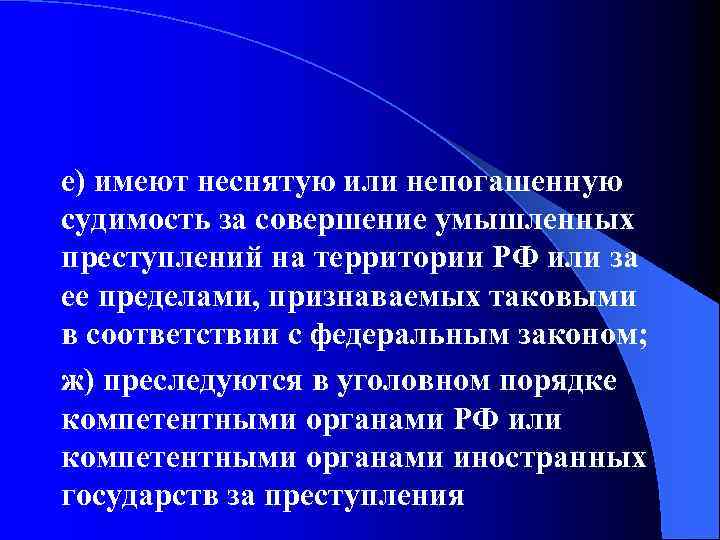 е) имеют неснятую или непогашенную судимость за совершение умышленных преступлений на территории РФ или за ее пределами, признаваемых таковыми в соответствии с федеральным законом;

ж) преследуются в уголовном порядке компетентными органами РФ или компетентными органами иностранных государств за преступления